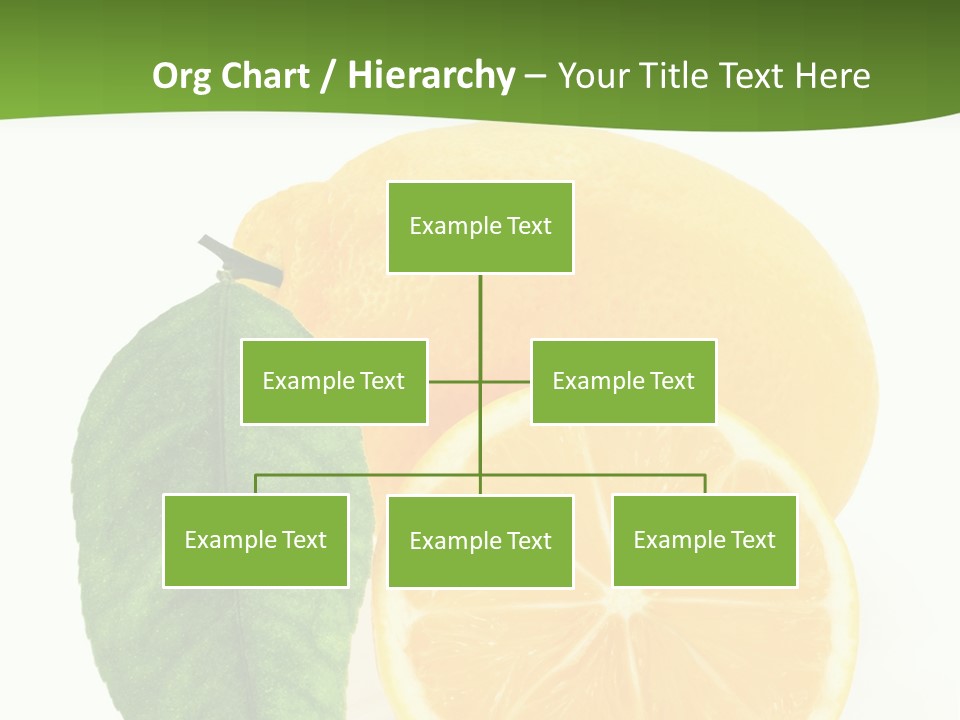 Org Chart / Hierarchy – Your Title Text Here

Example Text

Example Text

Example Text

Example Text

Example Text

Example Text